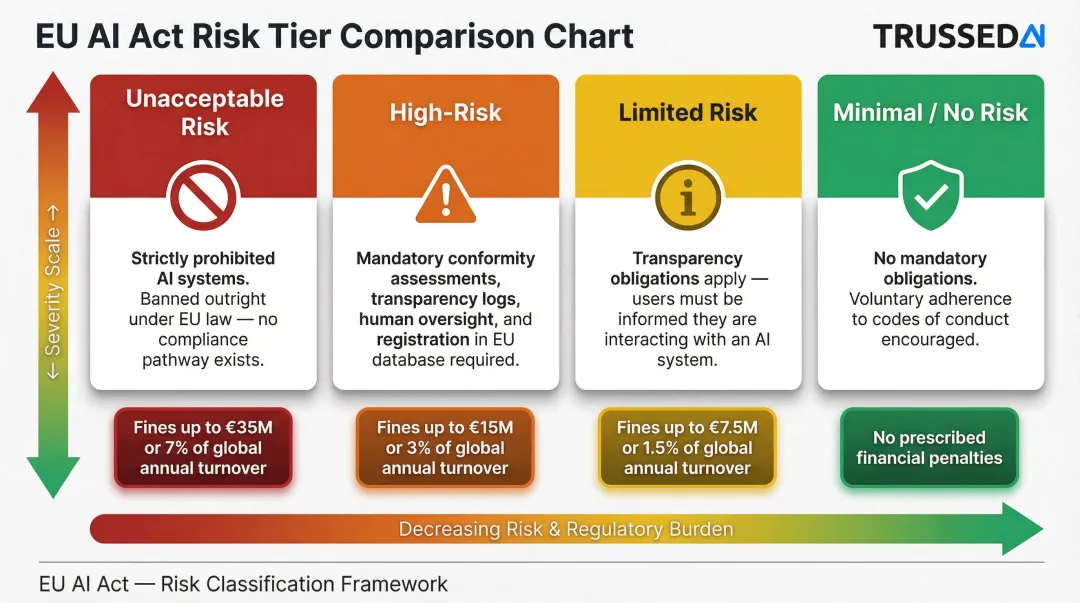 EU AI Act Risk Tier Comparison Chart

TRUSSEDAI

← Severity Scale →

Unacceptable Risk

Strictly prohibited AI systems. Banned outright under EU law — no compliance pathway exists.

Fines up to €35M or 7% of global annual turnover

High-Risk

Mandatory conformity assessments, transparency logs, human oversight, and registration in EU database required.

Fines up to €15M or 3% of global annual turnover

Limited Risk

Transparency obligations apply — users must be informed they are interacting with an AI system.

Fines up to €7.5M or 1.5% of global annual turnover

Minimal / No Risk

No mandatory obligations. Voluntary adherence to codes of conduct encouraged.

No prescribed financial penalties

Decreasing Risk & Regulatory Burden

EU AI Act — Risk Classification Framework